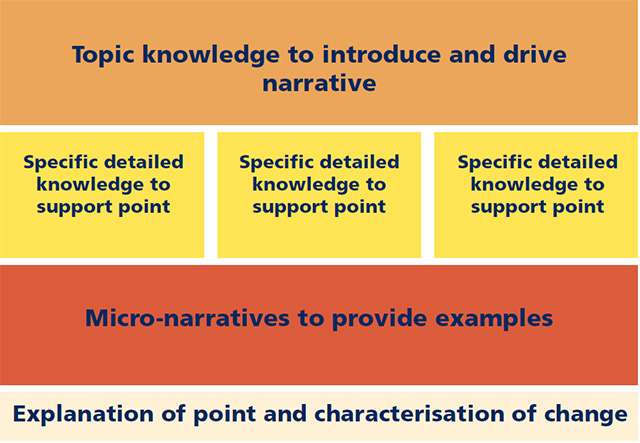 Topic knowledge to introduce and drive narrative

Specific detailed knowledge to support point

Specific detailed knowledge to support point

Specific detailed knowledge to support point

Micro-narratives to provide examples

Explanation of point and characterisation of change